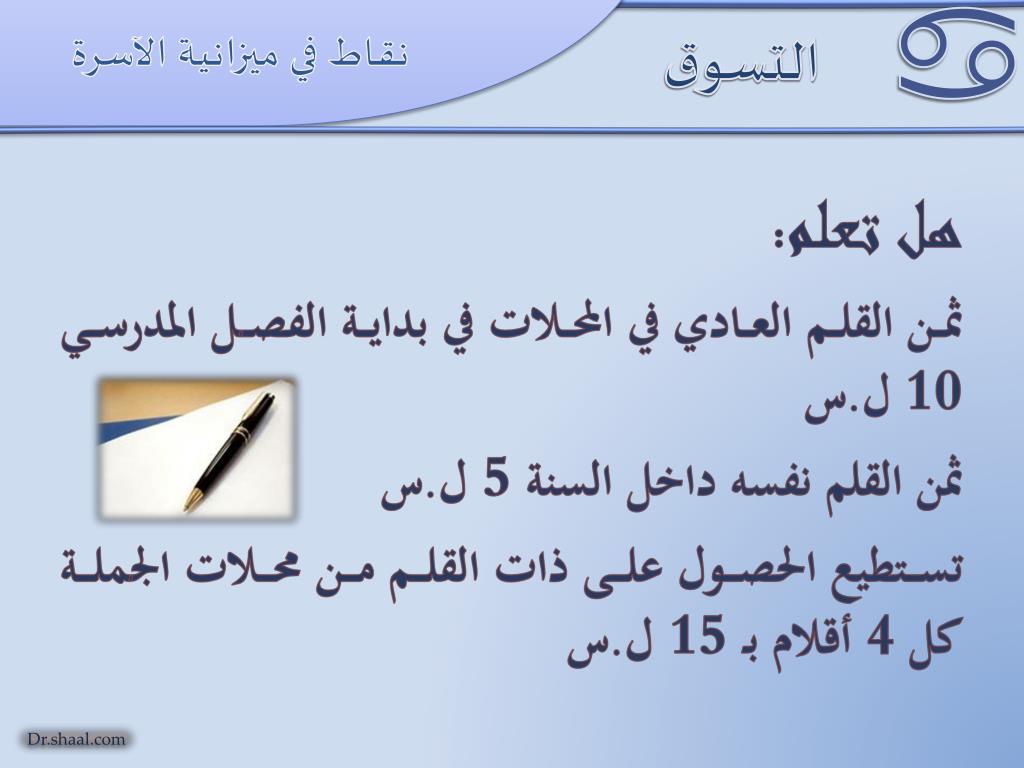 نقاط في ميزانية الأسرة

التسوق

هل تعلم:

ثمن القلم العادي في المحلات في بداية الفصل المدرسي 10 ل.س

ثمن القلم نفسه داخل السنة 5 ل.س

تستطيع الحصول على ذات القلم من محلات الجملة كل 4 أقلام بـ 15 ل.س

Dr.shaal.com